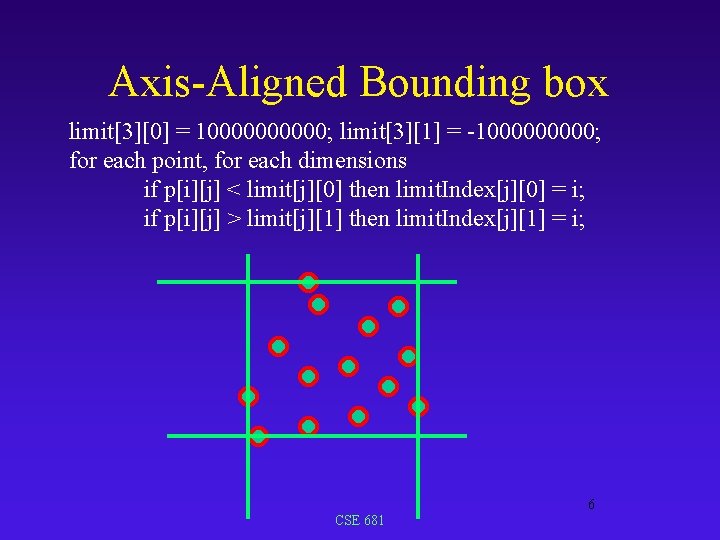 Axis-Aligned Bounding box

limit[3][0] = 10000000000; limit[3][1] = -1000000000;
for each point, for each dimensions
if p[i][j] < limit[j][0] then limitIndex[j][0] = i;
if p[i][j] > limit[j][1] then limitIndex[j][1] = i;

6

CSE 681